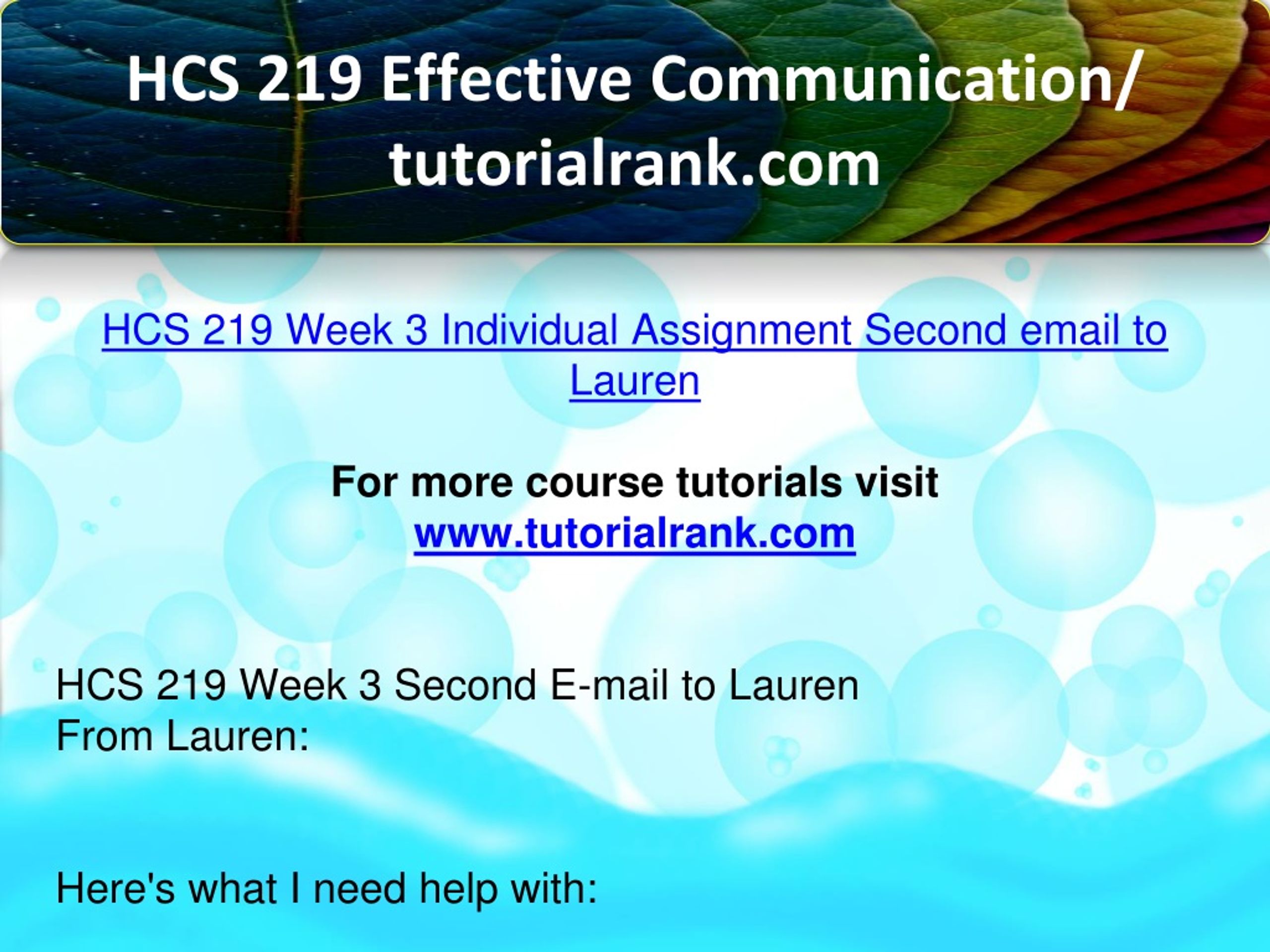 HCS 219 Effective Communication/ tutorialrank.com

HCS 219 Week 3 Individual Assignment Second email to Lauren

For more course tutorials visit
www.tutorialrank.com

HCS 219 Week 3 Second E-mail to Lauren
From Lauren:

Here's what I need help with: